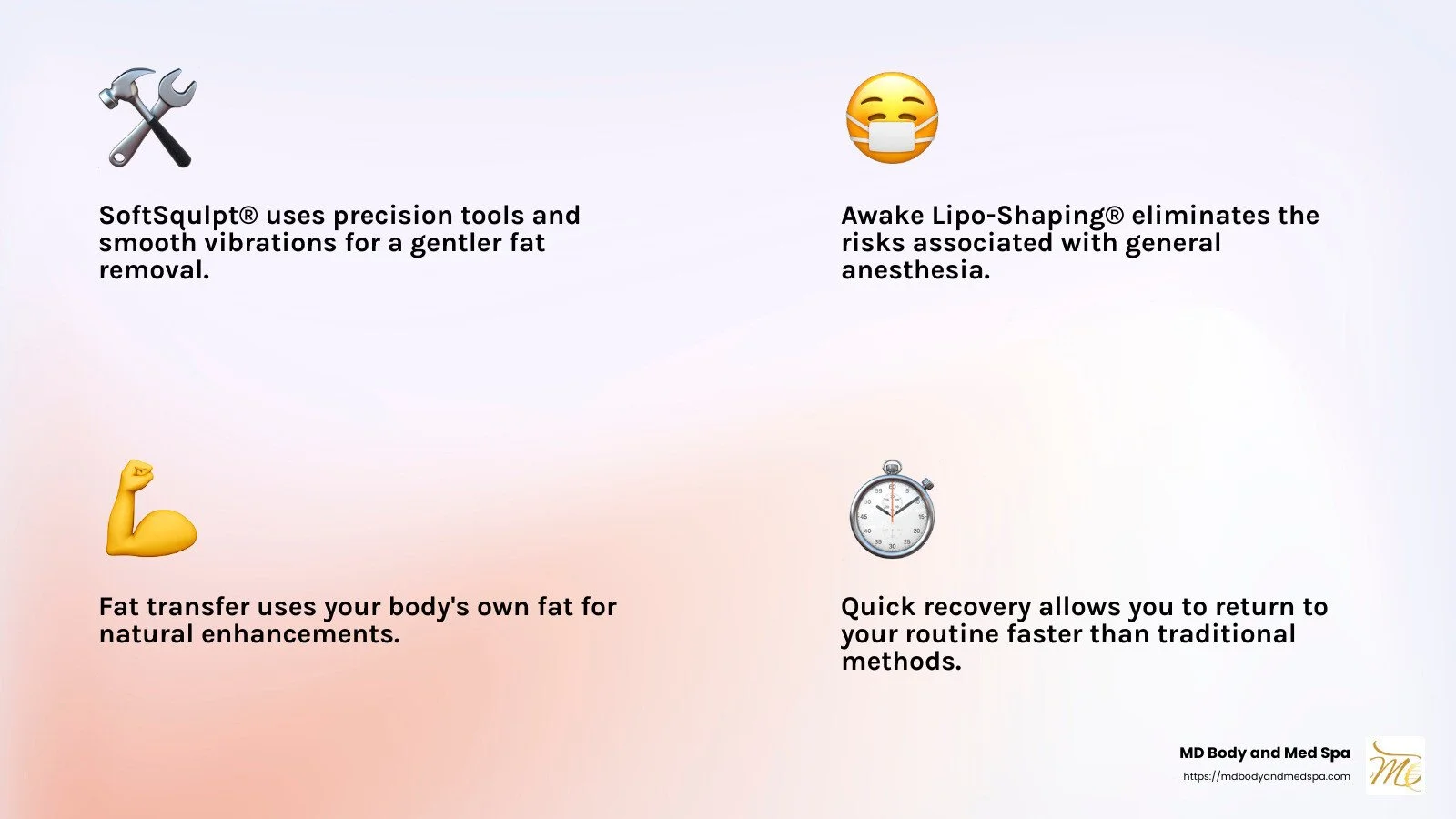 SoftSqulpt® uses precision tools and smooth vibrations for a gentler fat removal.

Awake Lipo-Shaping® eliminates the risks associated with general anesthesia.

Fat transfer uses your body's own fat for natural enhancements.

Quick recovery allows you to return to your routine faster than traditional methods.

MD Body and Med Spa
https://mdbodyandmedspa.com